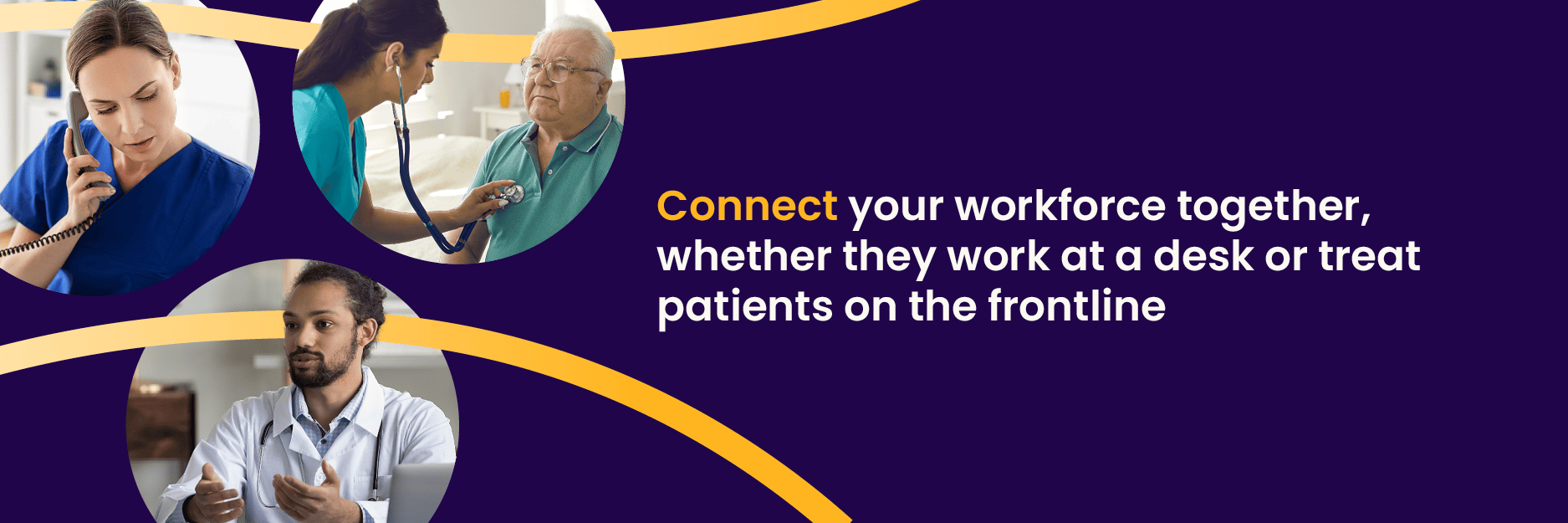 Connect your workforce together, whether they work at a desk or treat patients on the frontline